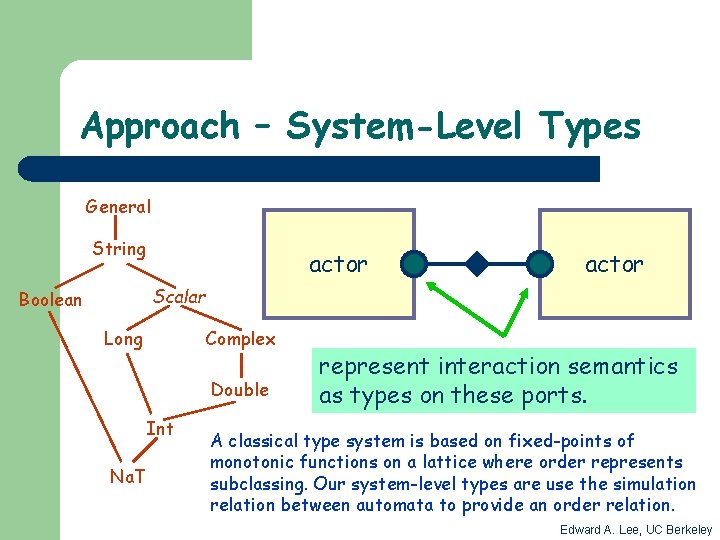 Approach – System-Level Types

General
String
Boolean
Scalar
Long
Complex
Double
Int
NaT

actor

actor

represent interaction semantics as types on these ports.

A classical type system is based on fixed-points of monotonic functions on a lattice where order represents subclassing. Our system-level types are use the simulation relation between automata to provide an order relation.

Edward A. Lee, UC Berkeley